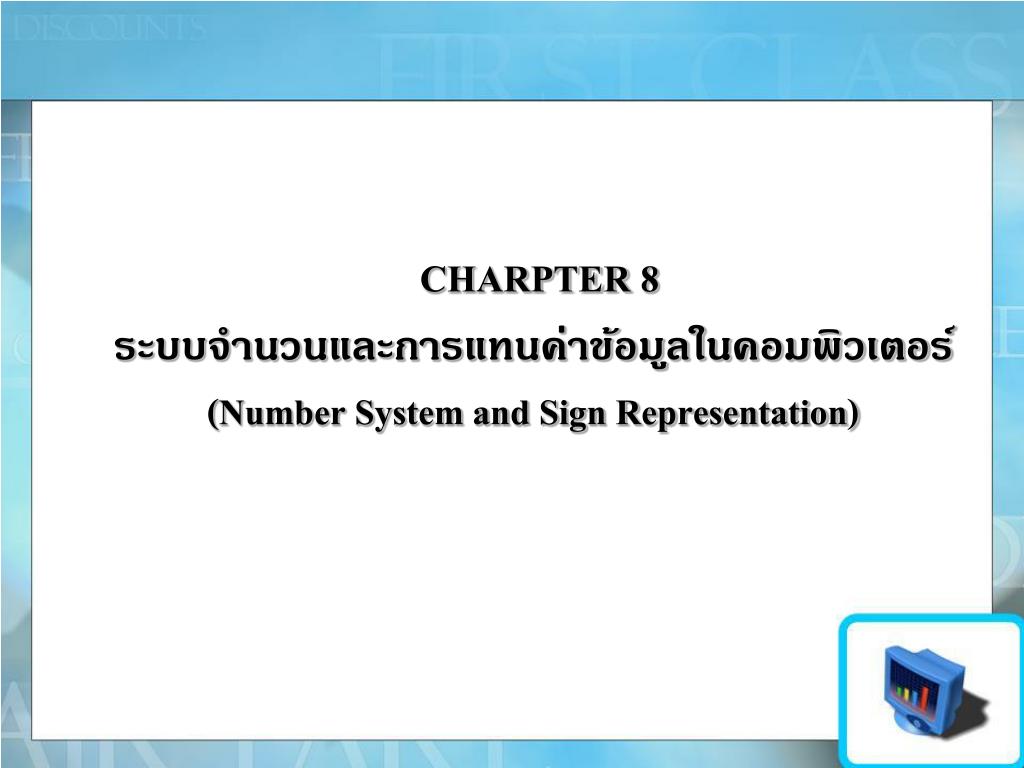 DISCOUNTS

FIRST CLASS

CHARPTER 8
ระบบจำนวนและการแทนค่าข้อมูลในคอมพิวเตอร์
(Number System and Sign Representation)